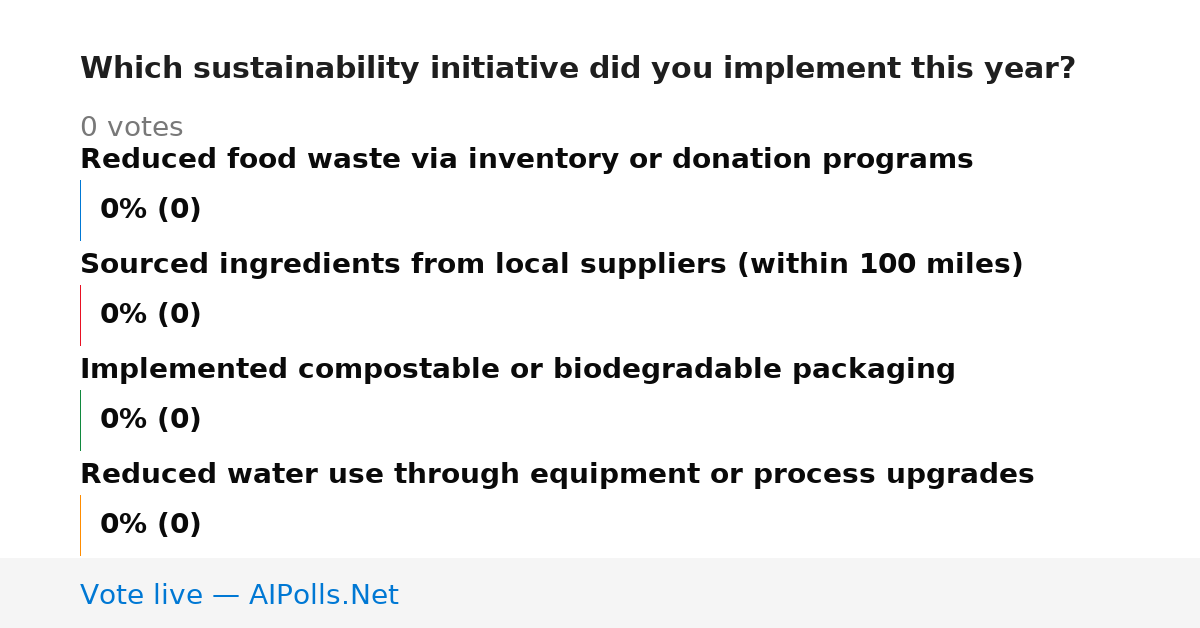 Which sustainability initiative did you implement this year?

0 votes

Reduced food waste via inventory or donation programs

0% (0)

Sourced ingredients from local suppliers (within 100 miles)

0% (0)

Implemented compostable or biodegradable packaging

0% (0)

Reduced water use through equipment or process upgrades

0% (0)

Vote live — AIPolls.Net